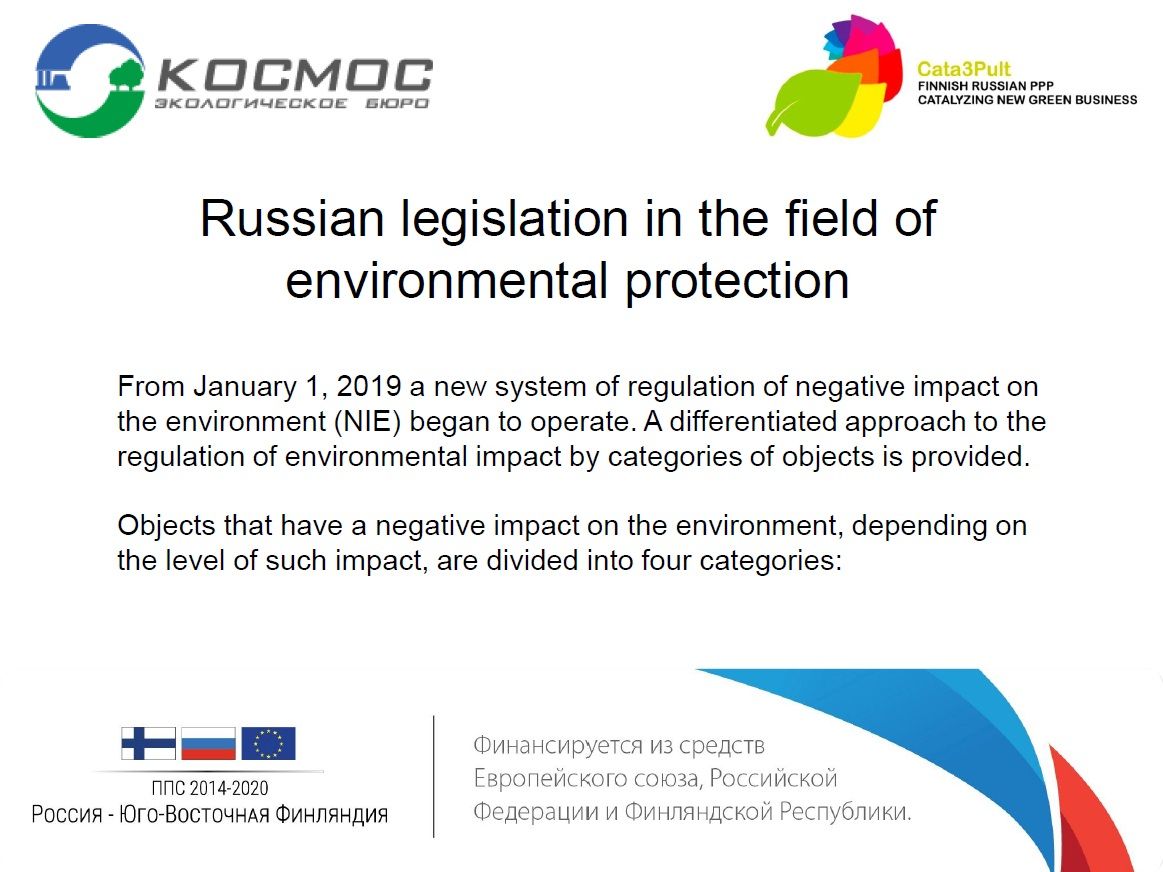 КОСМОС
ЭКОЛОГИЧЕСКОЕ БЮРО

Cata3Pult
FINNISH RUSSIAN PPP
CATALYZING NEW GREEN BUSINESS

Russian legislation in the field of environmental protection

From January 1, 2019 a new system of regulation of negative impact on the environment (NIE) began to operate. A differentiated approach to the regulation of environmental impact by categories of objects is provided.

Objects that have a negative impact on the environment, depending on the level of such impact, are divided into four categories:

ППС 2014-2020
Россия - Юго-Восточная Финляндия

Финансируется из средств Европейского союза, Российской Федерации и Финляндской Республики.